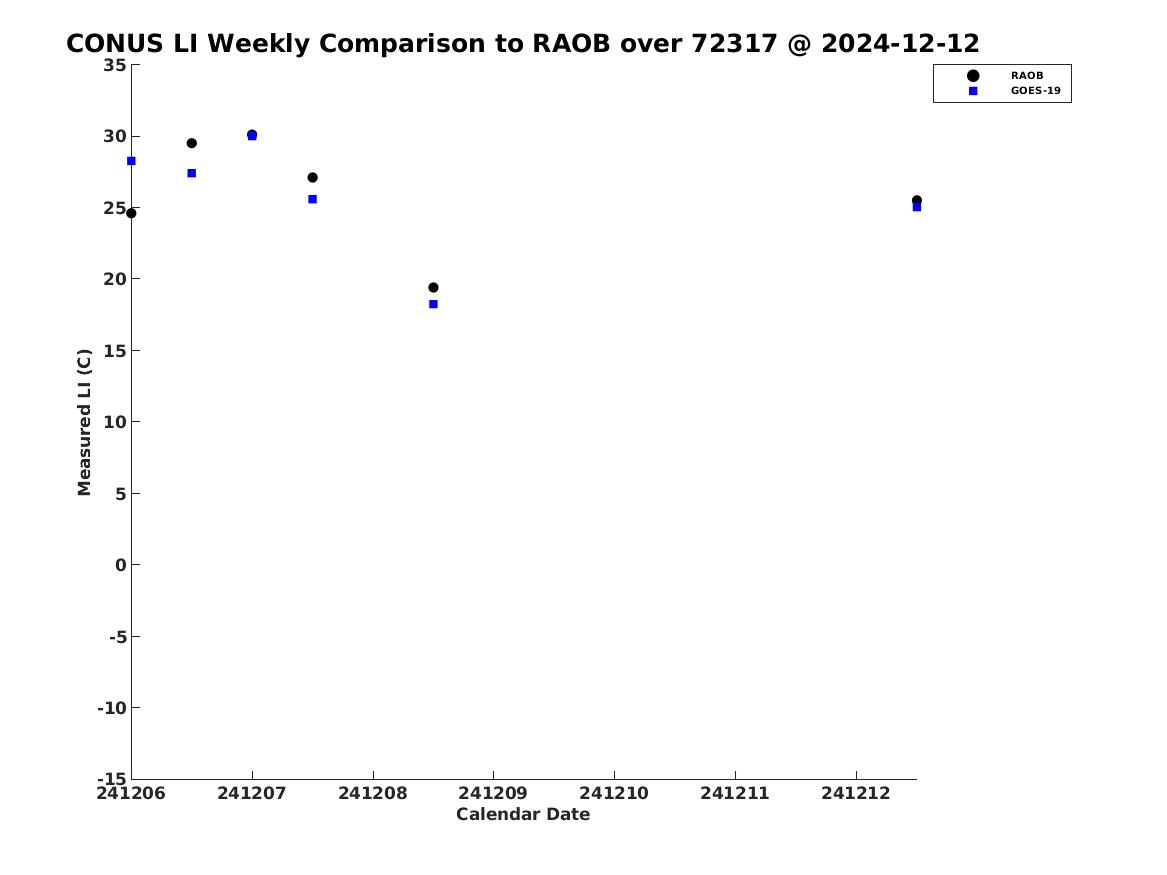 CONUS LI Weekly Comparison to RAOB over 72317 @ 2024-12-12

RAOB
GOES-19

Measured LI (C)

35
30
25
20
15
10
5
0
-5
-10
-15

241206
241207
241208
241209
241210
241211
241212

Calendar Date